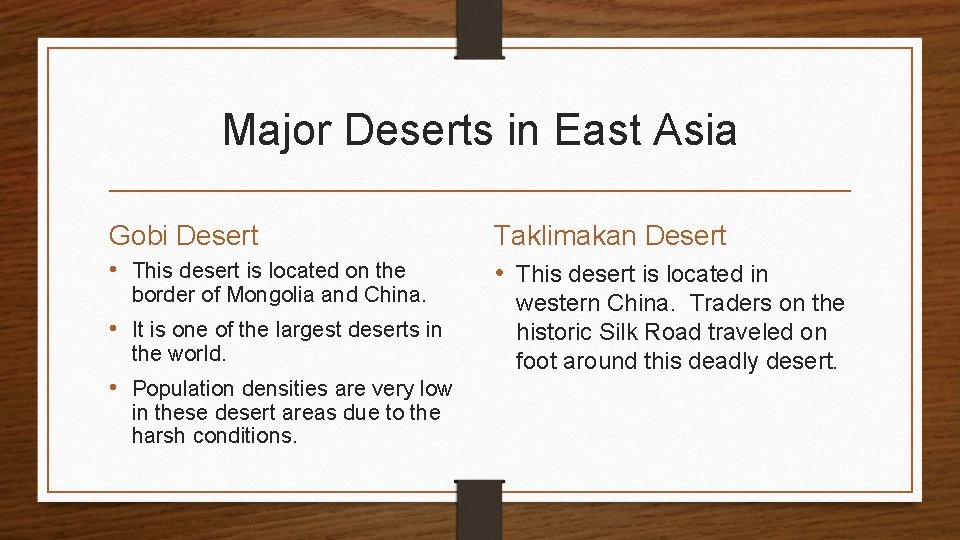 Major Deserts in East Asia

Gobi Desert

• This desert is located on the border of Mongolia and China.
• It is one of the largest deserts in the world.
• Population densities are very low in these desert areas due to the harsh conditions.

Taklimakan Desert

• This desert is located in western China. Traders on the historic Silk Road traveled on foot around this deadly desert.